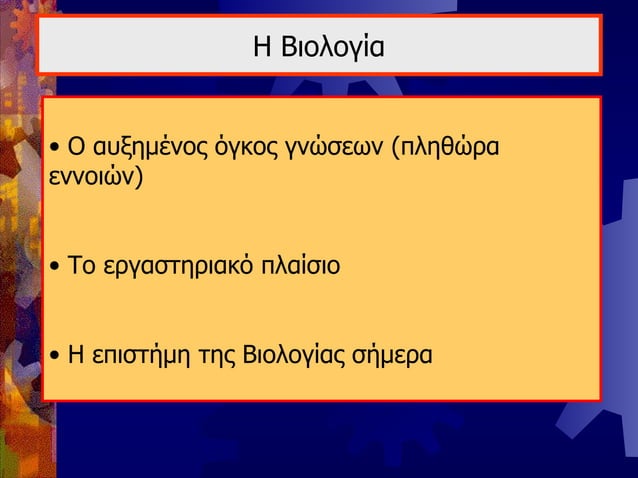 Η Βιολογία

• Ο αυξημένος όγκος γνώσεων (πληθώρα εννοιών)

• Το εργαστηριακό πλαίσιο

• Η επιστήμη της Βιολογίας σήμερα